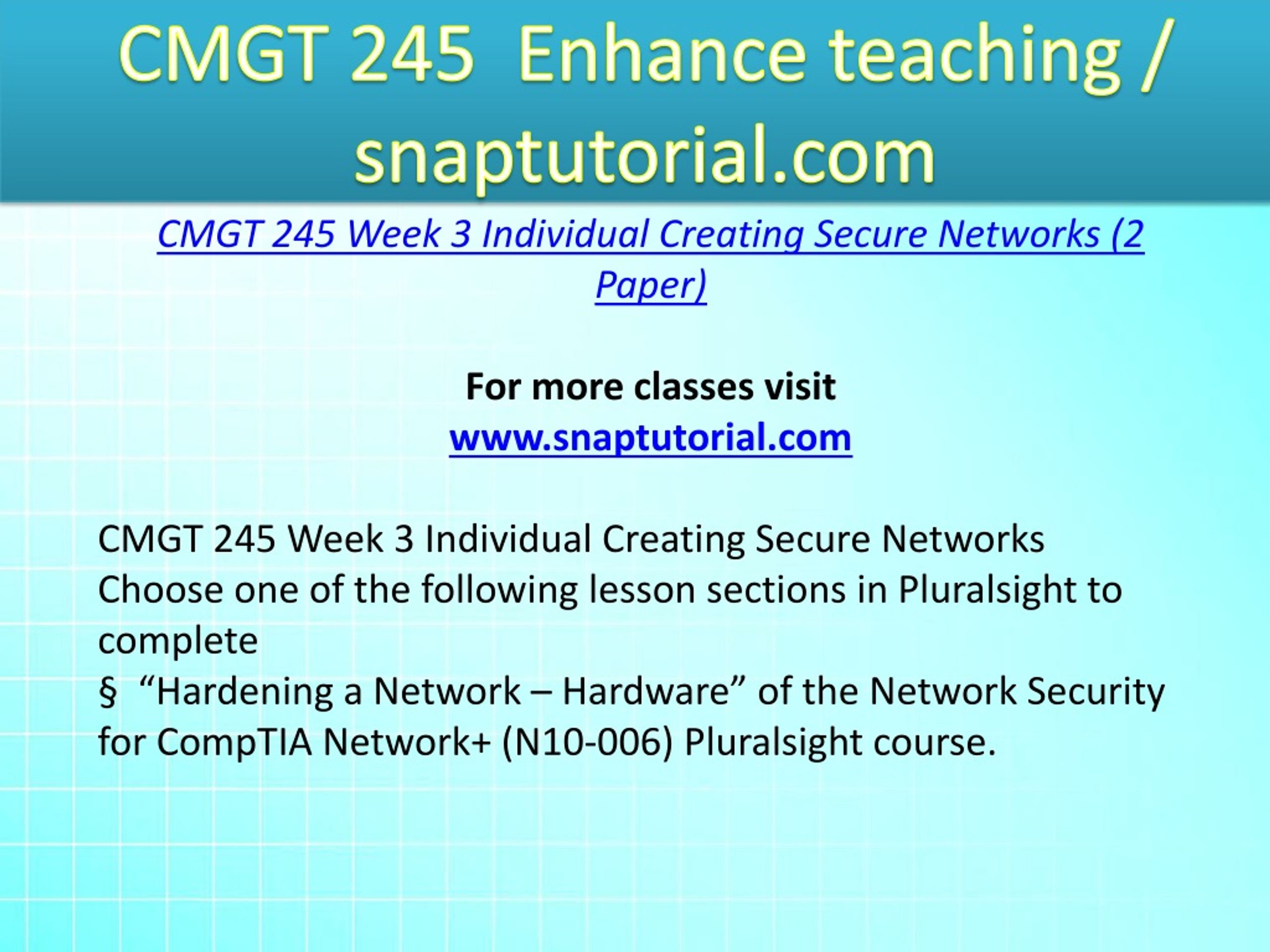 CMGT 245 Enhance teaching / snaptutorial.com

CMGT 245 Week 3 Individual Creating Secure Networks (2 Paper)

For more classes visit
www.snaptutorial.com

CMGT 245 Week 3 Individual Creating Secure Networks
Choose one of the following lesson sections in Pluralsight to complete
§ “Hardening a Network – Hardware” of the Network Security for CompTIA Network+ (N10-006) Pluralsight course.